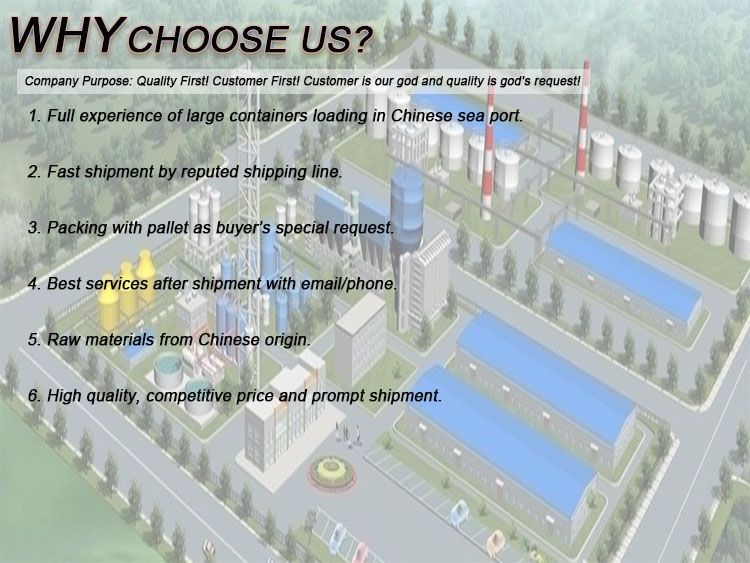 WHY CHOOSE US?

Company Purpose: Quality First! Customer First! Customer is our god and quality is god's request!

1. Full experience of large containers loading in Chinese sea port.

2. Fast shipment by reputed shipping line.

3. Packing with pallet as buyer's special request.

4. Best services after shipment with email/phone.

5. Raw materials from Chinese origin.

6. High quality, competitive price and prompt shipment.